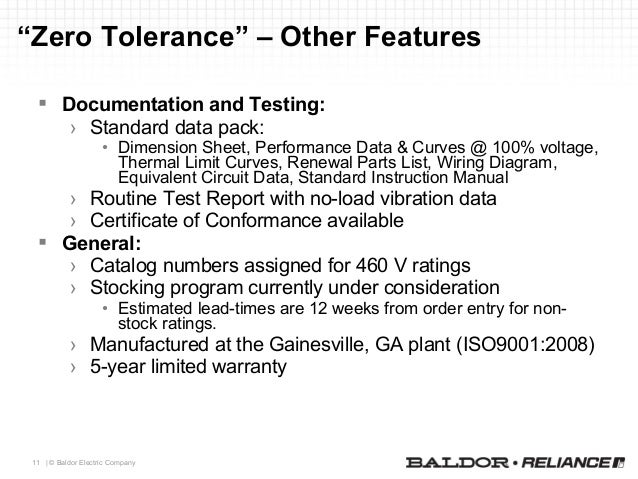 “Zero Tolerance” – Other Features

▪ Documentation and Testing:
› Standard data pack:
• Dimension Sheet, Performance Data & Curves @ 100% voltage, Thermal Limit Curves, Renewal Parts List, Wiring Diagram, Equivalent Circuit Data, Standard Instruction Manual
› Routine Test Report with no-load vibration data
› Certificate of Conformance available
▪ General:
› Catalog numbers assigned for 460 V ratings
› Stocking program currently under consideration
• Estimated lead-times are 12 weeks from order entry for non-stock ratings.
› Manufactured at the Gainesville, GA plant (ISO9001:2008)
› 5-year limited warranty

11 | © Baldor Electric Company

BALDOR • RELIANCE